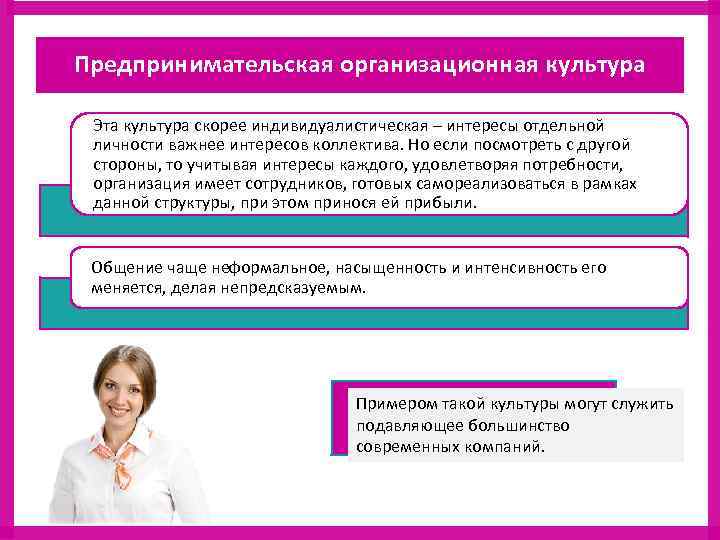 Предпринимательская организационная культура

Эта культура скорее индивидуалистическая – интересы отдельной личности важнее интересов коллектива. Но если посмотреть с другой стороны, то учитывая интересы каждого, удовлетворяя потребности, организация имеет сотрудников, готовых самореализоваться в рамках данной структуры, при этом принося ей прибыли.

Общение чаще неформальное, насыщенность и интенсивность его меняется, делая непредсказуемым.

Примером такой культуры могут служить подавляющее большинство современных компаний.